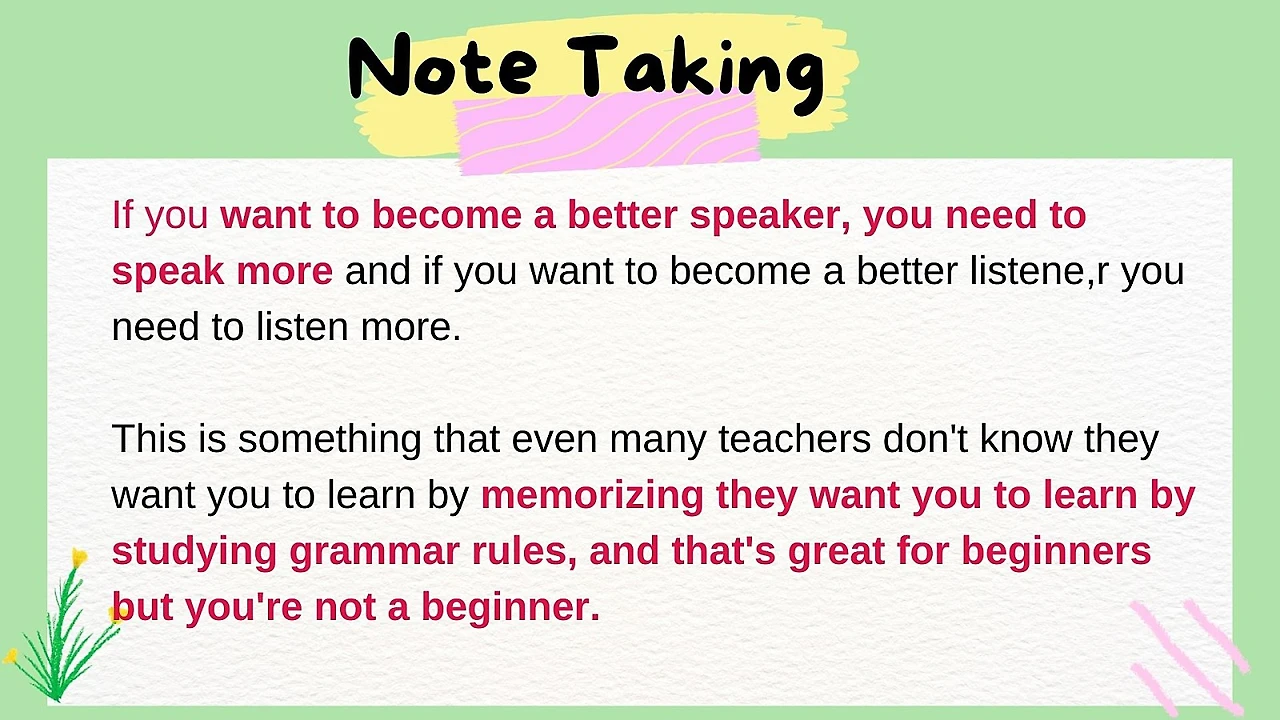 Note Taking

If you want to become a better speaker, you need to speak more and if you want to become a better listene,r you need to listen more.

This is something that even many teachers don't know they want you to learn by memorizing they want you to learn by studying grammar rules, and that's great for beginners but you're not a beginner.